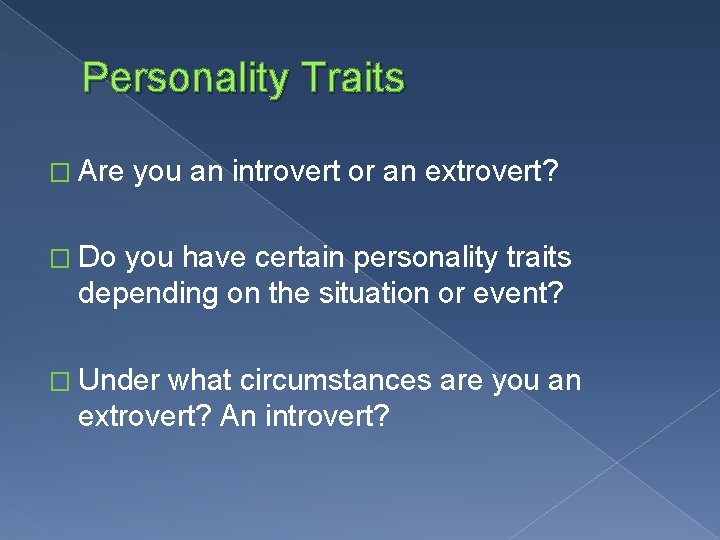 Personality Traits

□ Are you an introvert or an extrovert?

□ Do you have certain personality traits depending on the situation or event?

□ Under what circumstances are you an extrovert? An introvert?